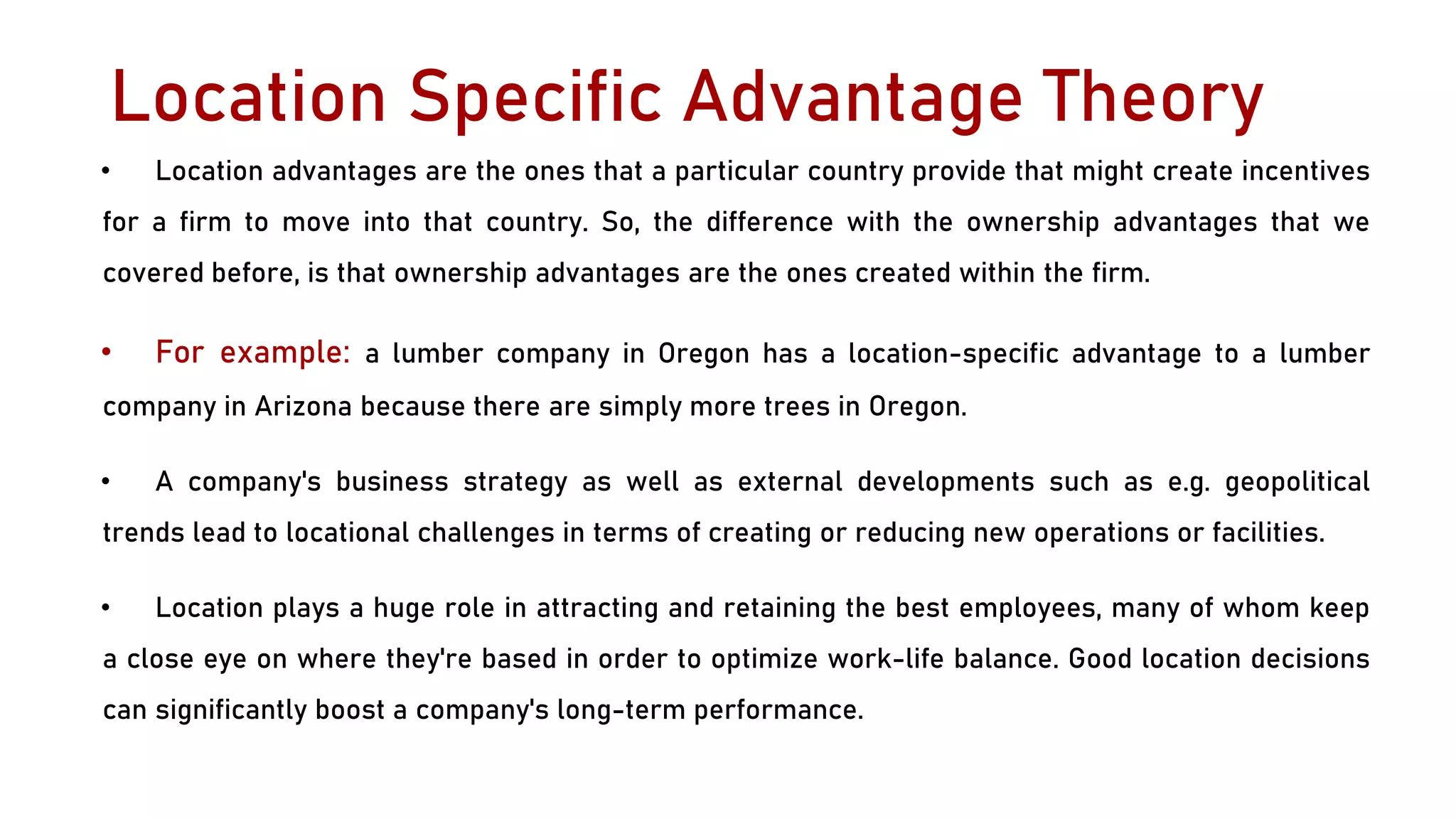 Location Specific Advantage Theory

• Location advantages are the ones that a particular country provide that might create incentives for a firm to move into that country. So, the difference with the ownership advantages that we covered before, is that ownership advantages are the ones created within the firm.

• For example: a lumber company in Oregon has a location-specific advantage to a lumber company in Arizona because there are simply more trees in Oregon.

• A company's business strategy as well as external developments such as e.g. geopolitical trends lead to locational challenges in terms of creating or reducing new operations or facilities.

• Location plays a huge role in attracting and retaining the best employees, many of whom keep a close eye on where they're based in order to optimize work-life balance. Good location decisions can significantly boost a company's long-term performance.